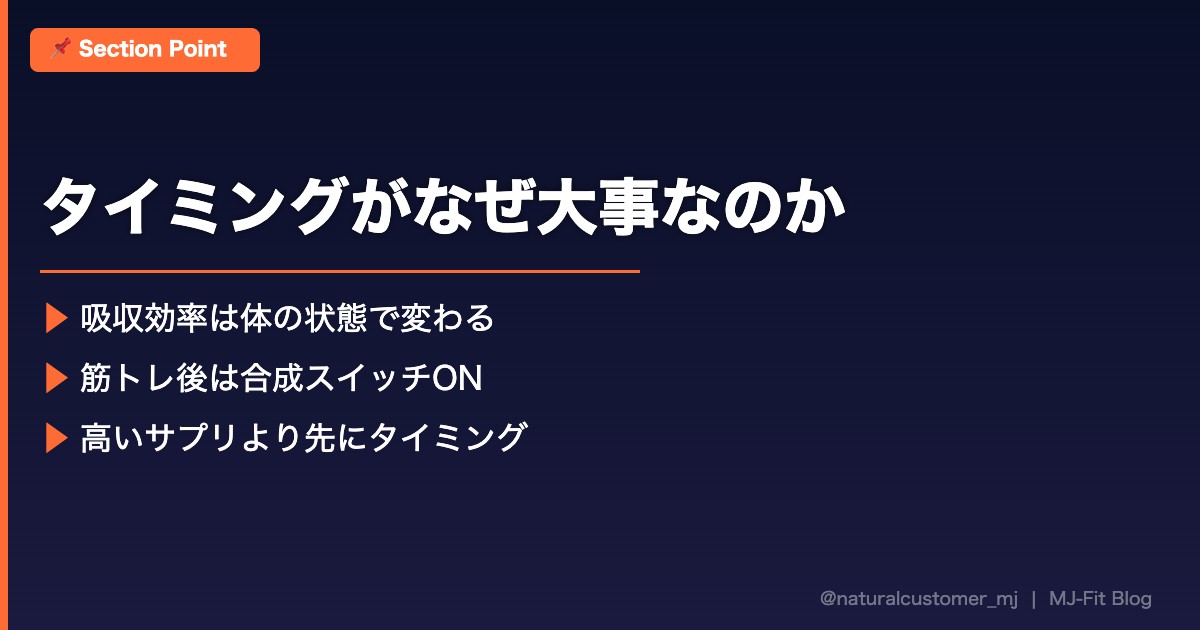 📌 Section Point

タイミングがなぜ大事なのか

▶ 吸収効率は体の状態で変わる

▶ 筋トレ後は合成スイッチON

▶ 高いサプリより先にタイミング

@naturalcustomer_mj | MJ-Fit Blog